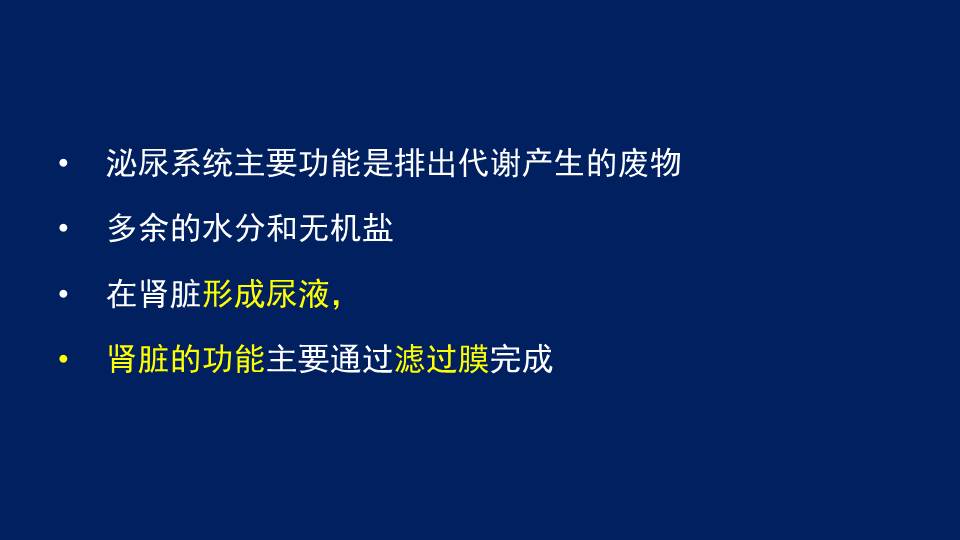 • 泌尿系统主要功能是排出代谢产生的废物

• 多余的水分和无机盐

• 在肾脏形成尿液，

• 肾脏的功能主要通过滤过膜完成